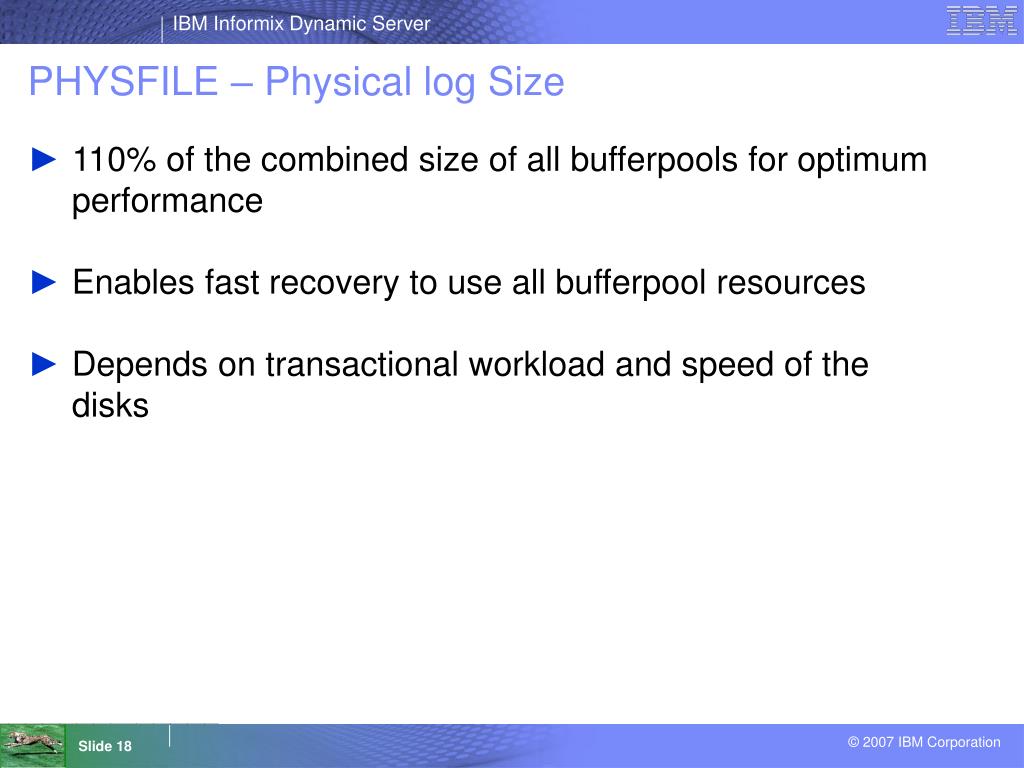 IBM Informix Dynamic Server

IBM

PHYSFILE – Physical log Size

► 110% of the combined size of all bufferpools for optimum performance

► Enables fast recovery to use all bufferpool resources

► Depends on transactional workload and speed of the disks

Slide 18

© 2007 IBM Corporation